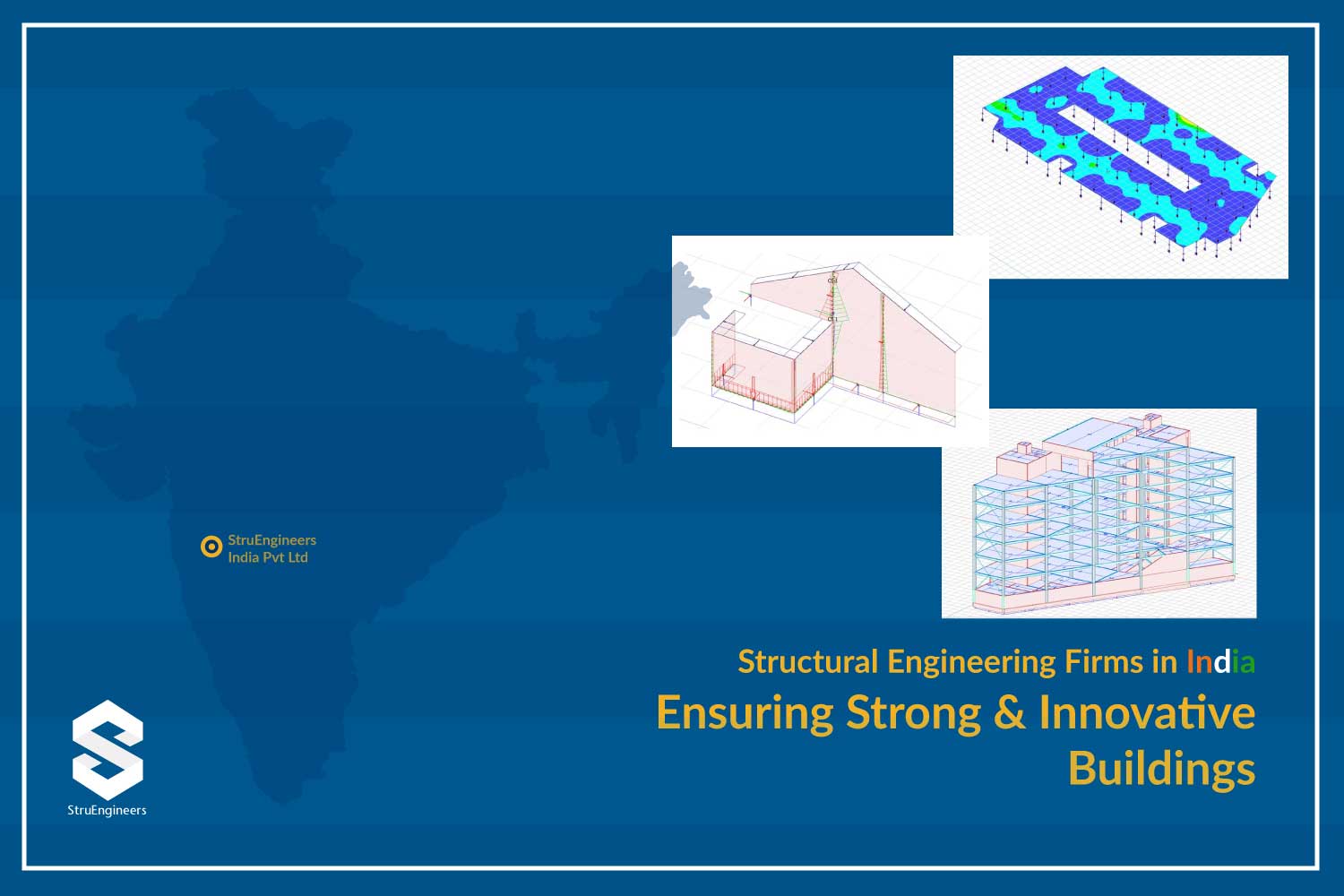 StruEngineers India Pvt Ltd

Structural Engineering Firms in India

Ensuring Strong & Innovative Buildings

StruEngineers